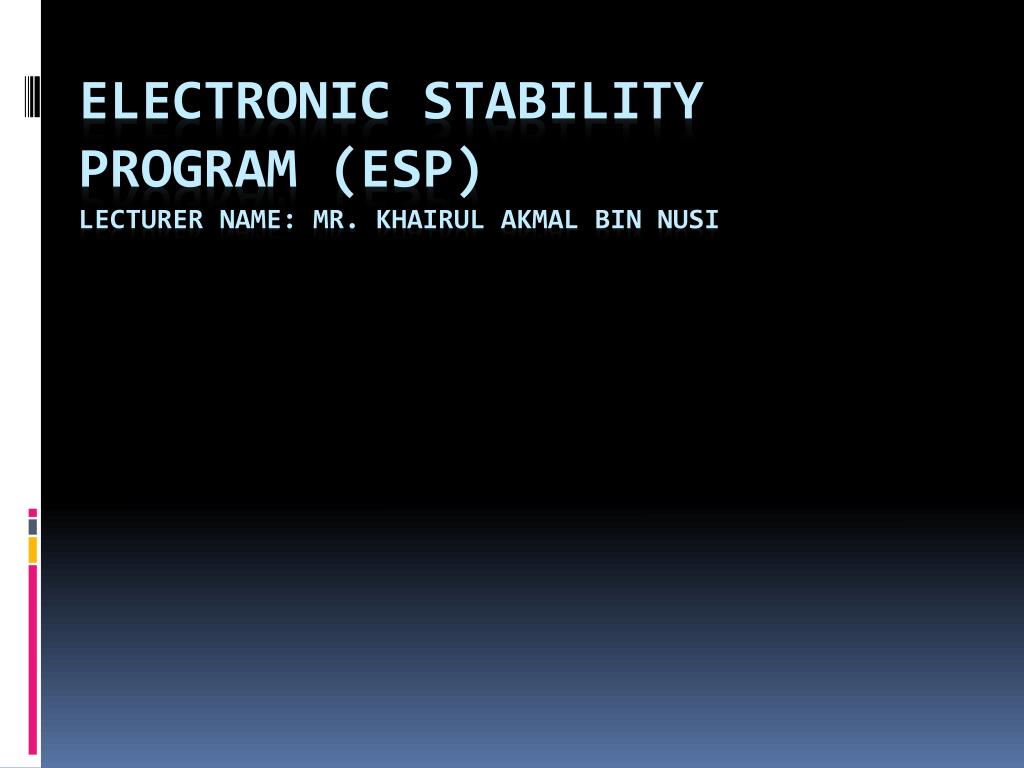 ELECTRONIC STABILITY PROGRAM (ESP)
LECTURER NAME: MR. KHAIRUL AKMAL BIN NUSI